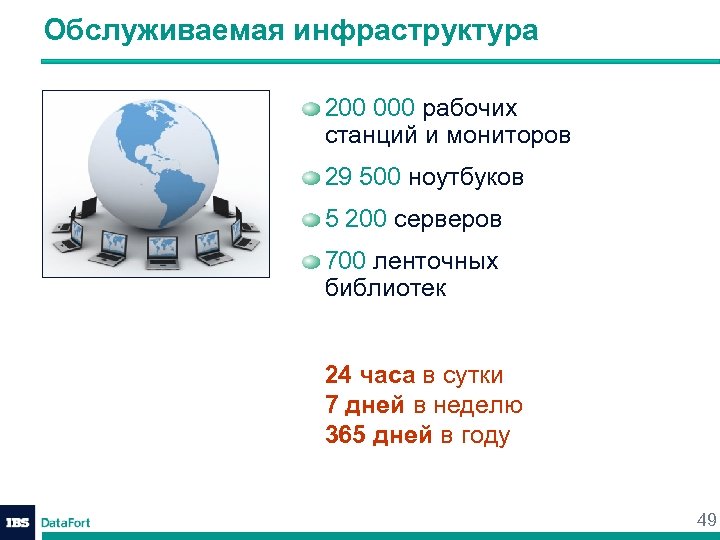 Обслуживаемая инфраструктура

200 000 рабочих станций и мониторов

29 500 ноутбуков

5 200 серверов

700 ленточных библиотек

24 часа в сутки
7 дней в неделю
365 дней в году

IBS DataFort

49